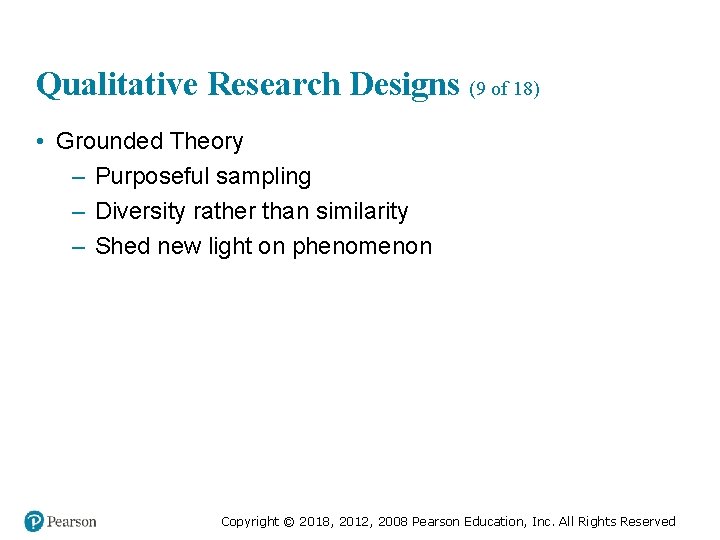 Qualitative Research Designs (9 of 18)

• Grounded Theory
– Purposeful sampling
– Diversity rather than similarity
– Shed new light on phenomenon

Pearson

Copyright © 2018, 2012, 2008 Pearson Education, Inc. All Rights Reserved